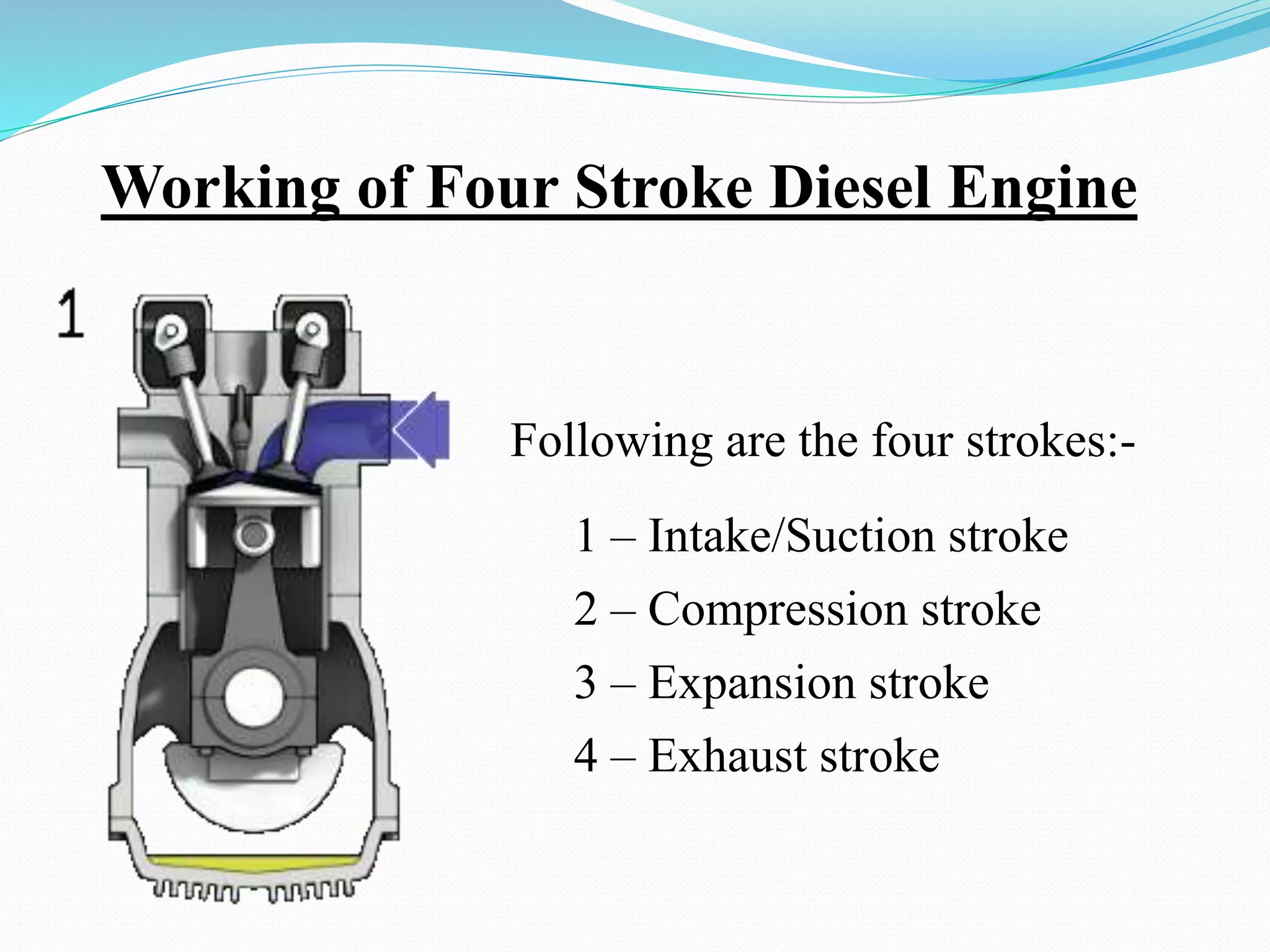 Working of Four Stroke Diesel Engine

1

Following are the four strokes:-

1 – Intake/Suction stroke

2 – Compression stroke

3 – Expansion stroke

4 – Exhaust stroke